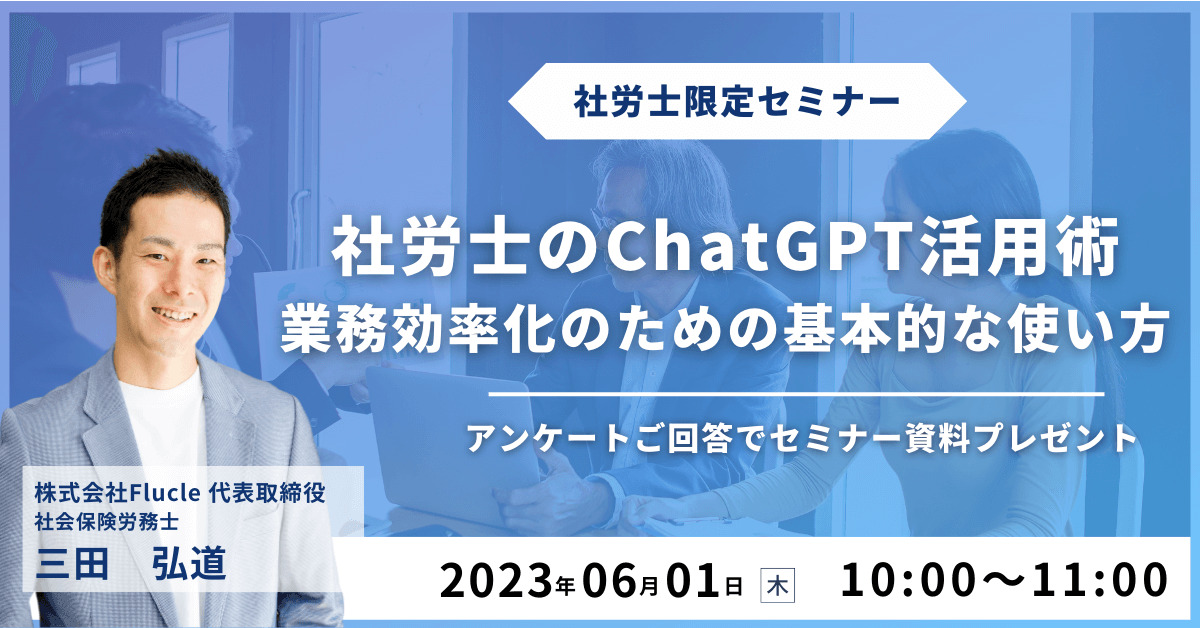 社労士限定セミナー

社労士のChatGPT活用術
業務効率化のための基本的な使い方

アンケートご回答でセミナー資料プレゼント

株式会社Flucle 代表取締役
社会保険労務士
三田　弘道

2023年06月01日 木　10:00〜11:00